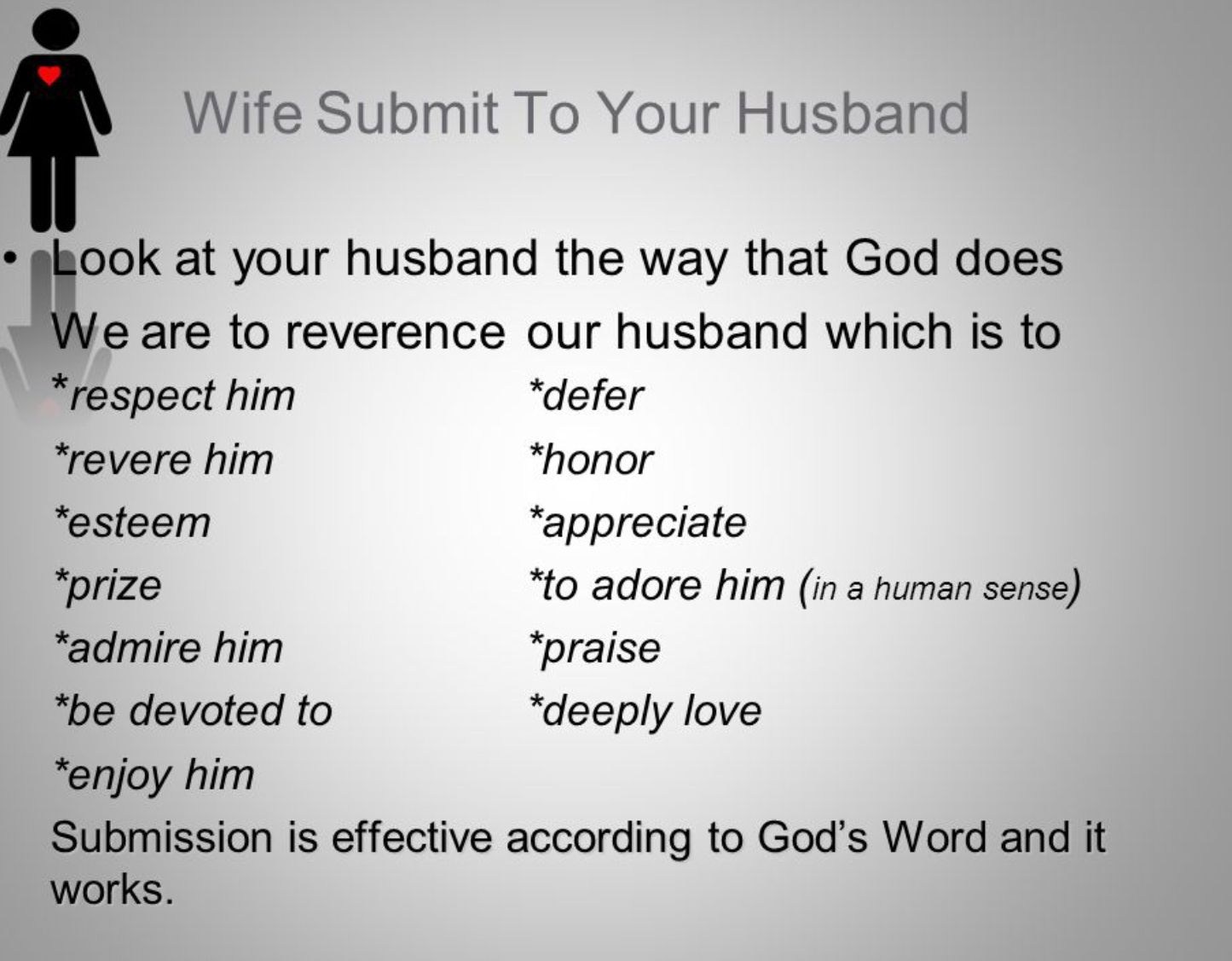 Wife Submit To Your Husband

• Look at your husband the way that God does

We are to reverence our husband which is to

*respect him

*revere him

*esteem

*prize

*admire him

*be devoted to

*enjoy him

*defer

*honor

*appreciate

*to adore him (in a human sense)

*praise

*deeply love

Submission is effective according to God's Word and it works.